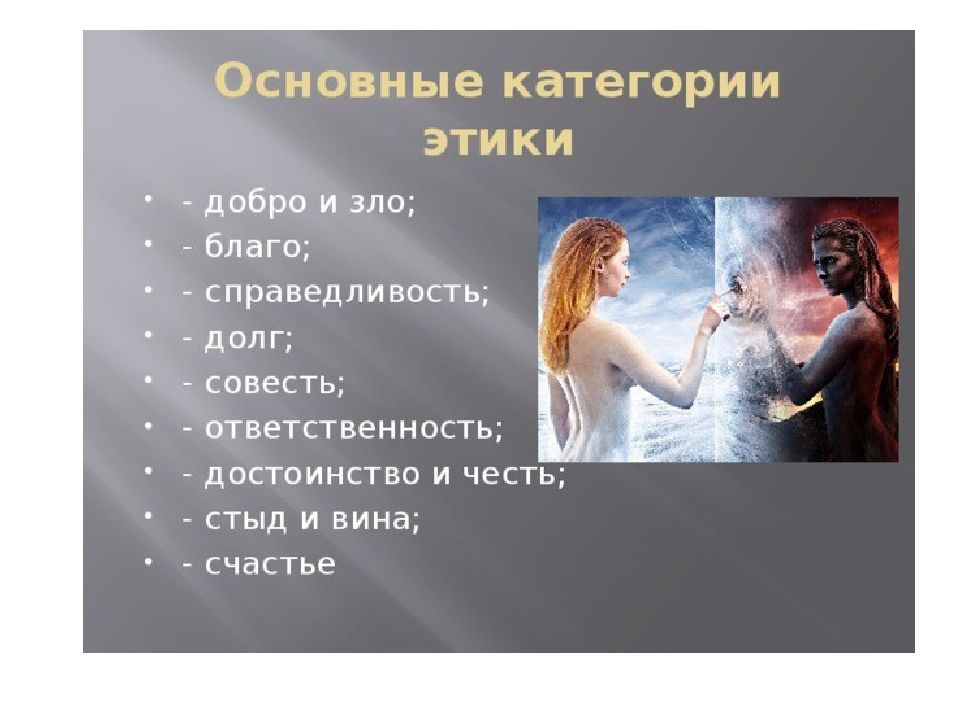 Основные категории этики

- - добро и зло;
- - благо;
- - справедливость;
- - долг;
- - совесть;
- - ответственность;
- - достоинство и честь;
- - стыд и вина;
- - счастье